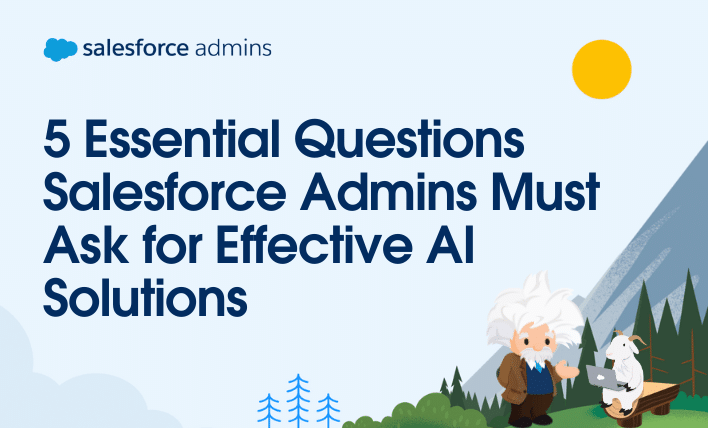 salesforce admins

5 Essential Questions Salesforce Admins Must Ask for Effective AI Solutions